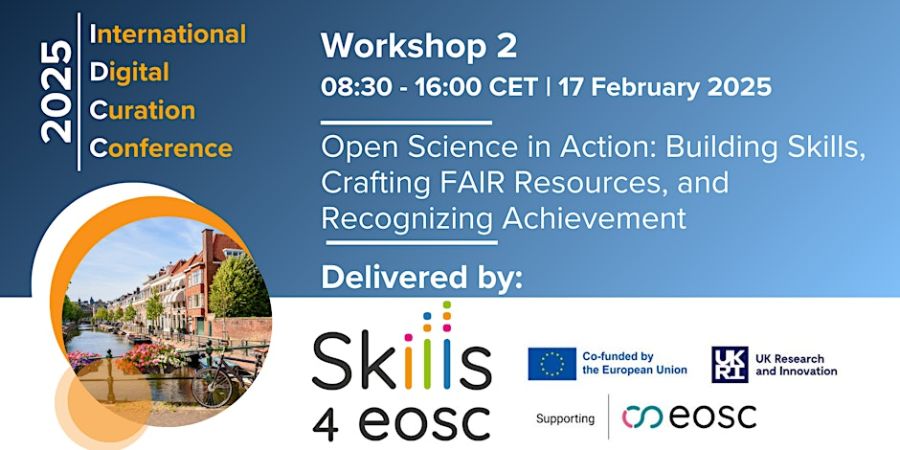 2025

International
Digital
Curation
Conference

Workshop 2
08:30 - 16:00 CET | 17 February 2025

Open Science in Action: Building Skills, Crafting FAIR Resources, and Recognizing Achievement

Delivered by:

Skills 4 eosc

Co-funded by the European Union

UKRI UK Research and Innovation

Supporting eosc